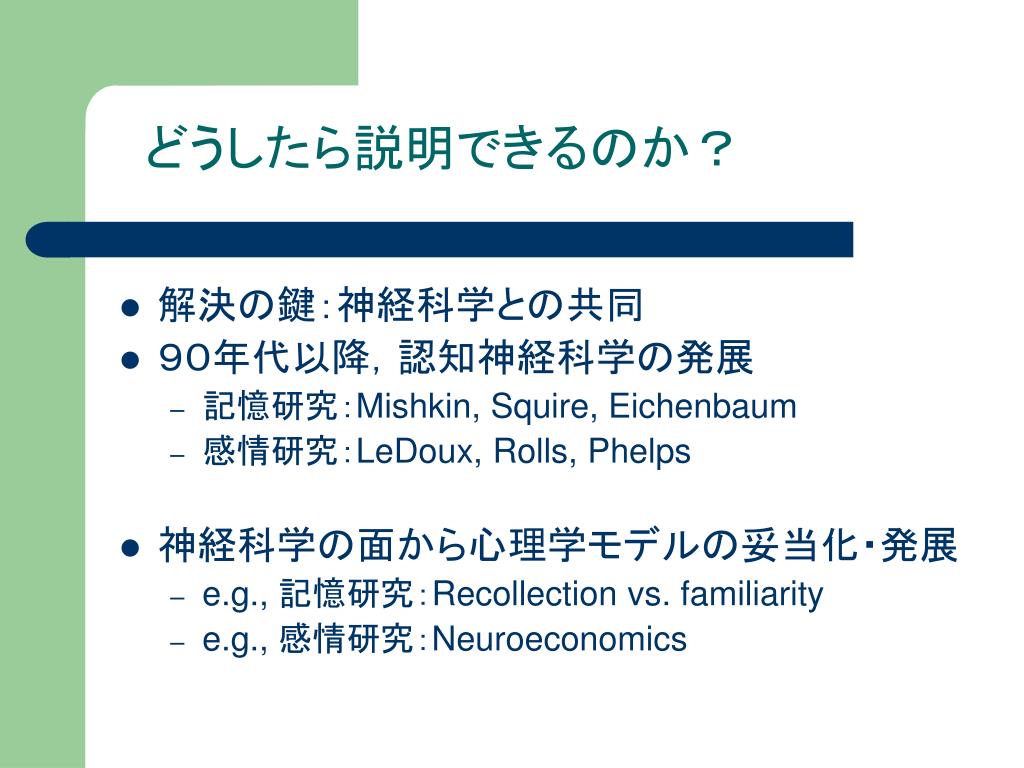 どうしたら説明できるのか？

- 解決の鍵：神経科学との共同
- ９０年代以降，認知神経科学の発展
  – 記憶研究：Mishkin, Squire, Eichenbaum
  – 感情研究：LeDoux, Rolls, Phelps

- 神経科学の面から心理学モデルの妥当化・発展
  – e.g., 記憶研究：Recollection vs. familiarity
  – e.g., 感情研究：Neuroeconomics